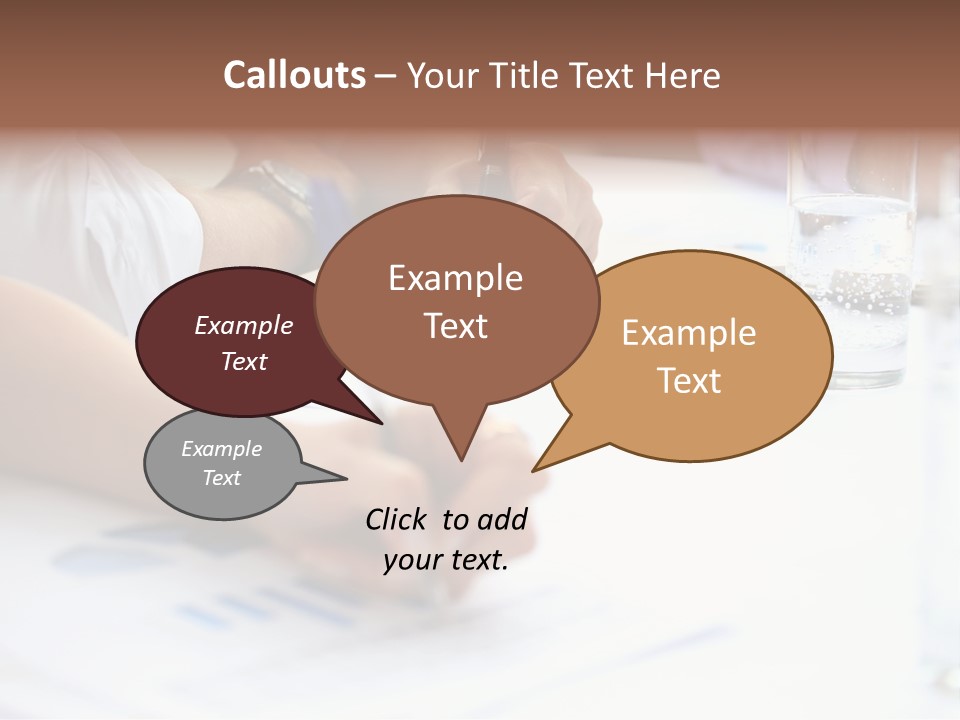 Callouts – Your Title Text Here

Example Text

Example Text

Example Text

Example Text

Click to add your text.